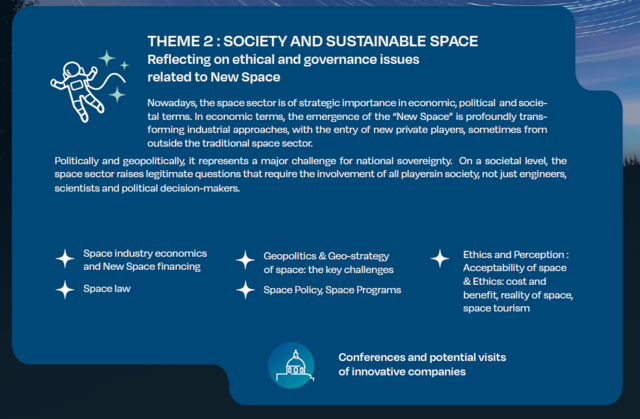 THEME 2 : SOCIETY AND SUSTAINABLE SPACE
Reflecting on ethical and governance issues related to New Space

Nowadays, the space sector is of strategic importance in economic, political and societal terms. In economic terms, the emergence of the "New Space" is profoundly transforming industrial approaches, with the entry of new private players, sometimes from outside the traditional space sector.

Politically and geopolitically, it represents a major challenge for national sovereignty. On a societal level, the space sector raises legitimate questions that require the involvement of all playersin society, not just engineers, scientists and political decision-makers.

Space industry economics and New Space financing

Space law

Geopolitics & Geo-strategy of space: the key challenges

Space Policy, Space Programs

Ethics and Perception : Acceptability of space & Ethics: cost and benefit, reality of space, space tourism

Conferences and potential visits of innovative companies